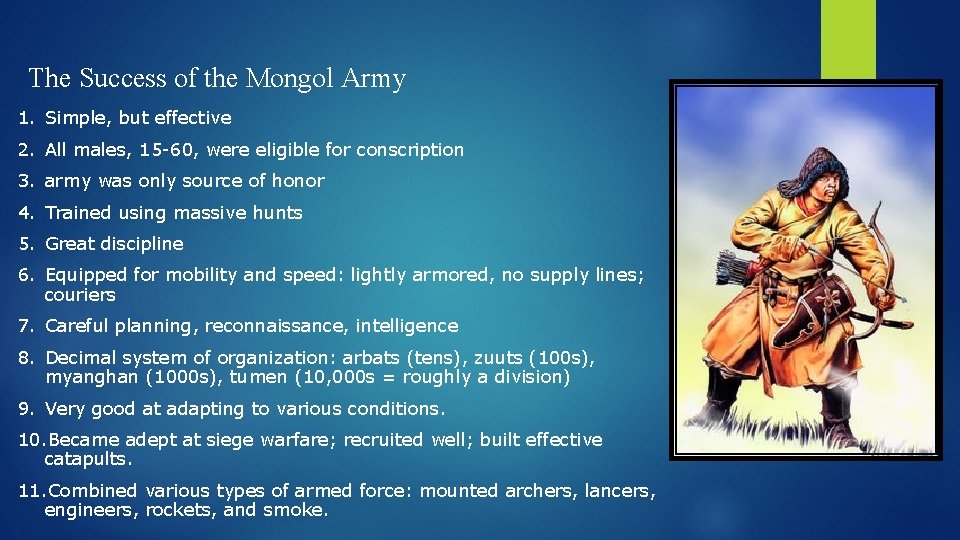 The Success of the Mongol Army

1. Simple, but effective
2. All males, 15-60, were eligible for conscription
3. army was only source of honor
4. Trained using massive hunts
5. Great discipline
6. Equipped for mobility and speed: lightly armored, no supply lines; couriers
7. Careful planning, reconnaissance, intelligence
8. Decimal system of organization: arbats (tens), zuuts (100s), myanghan (1000s), tumen (10,000s = roughly a division)
9. Very good at adapting to various conditions.
10. Became adept at siege warfare; recruited well; built effective catapults.
11. Combined various types of armed force: mounted archers, lancers, engineers, rockets, and smoke.